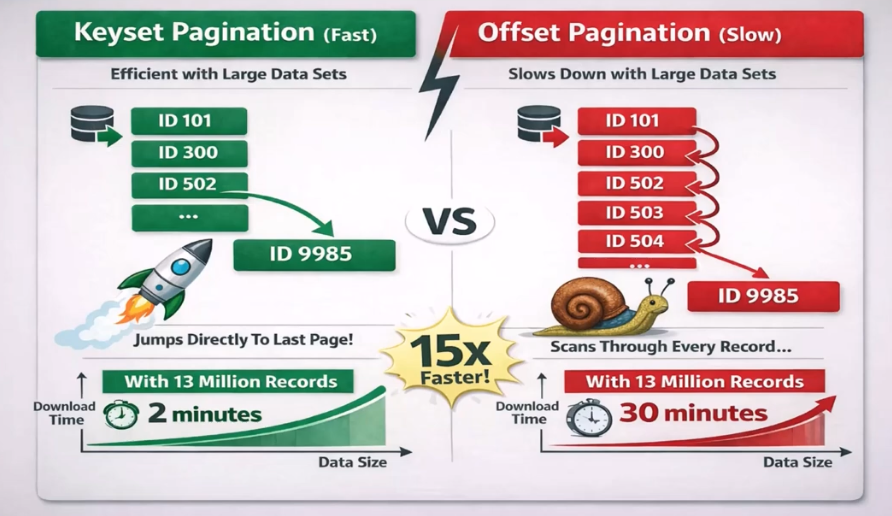 Keyset Pagination (Fast)

Efficient with Large Data Sets

ID 101
ID 300
ID 502
...
ID 9985

Jumps Directly To Last Page!

With 13 Million Records

Download Time

2 minutes

Data Size

VS

15x Faster!

Offset Pagination (Slow)

Slows Down with Large Data Sets

ID 101
ID 300
ID 502
ID 503
ID 504
...
ID 9985

Scans Through Every Record...

With 13 Million Records

Download Time

30 minutes

Data Size